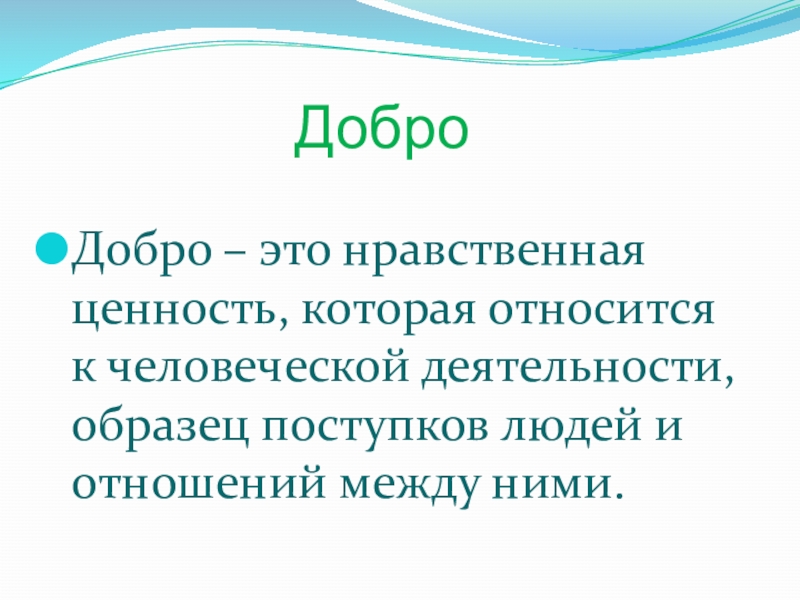 Добро

Добро – это нравственная ценность, которая относится к человеческой деятельности, образец поступков людей и отношений между ними.